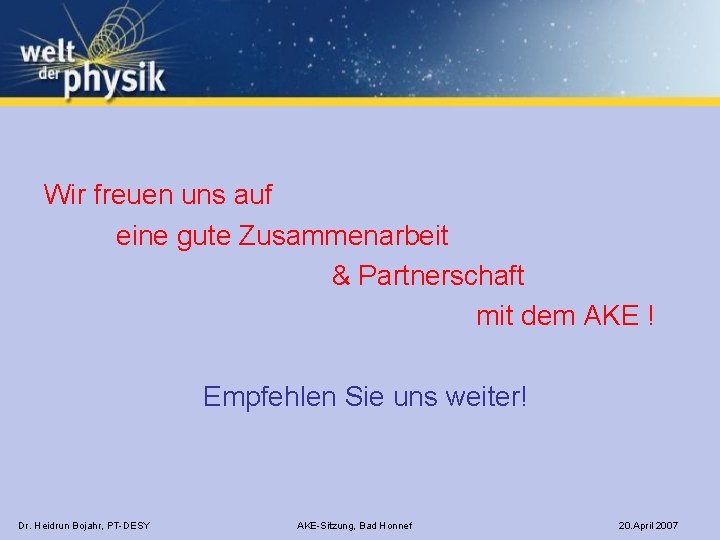 welt der physik

Wir freuen uns auf
eine gute Zusammenarbeit
& Partnerschaft
mit dem AKE !

Empfehlen Sie uns weiter!

Dr. Heidrun Bojahr, PT-DESY AKE-Sitzung, Bad Honnef 20.April 2007